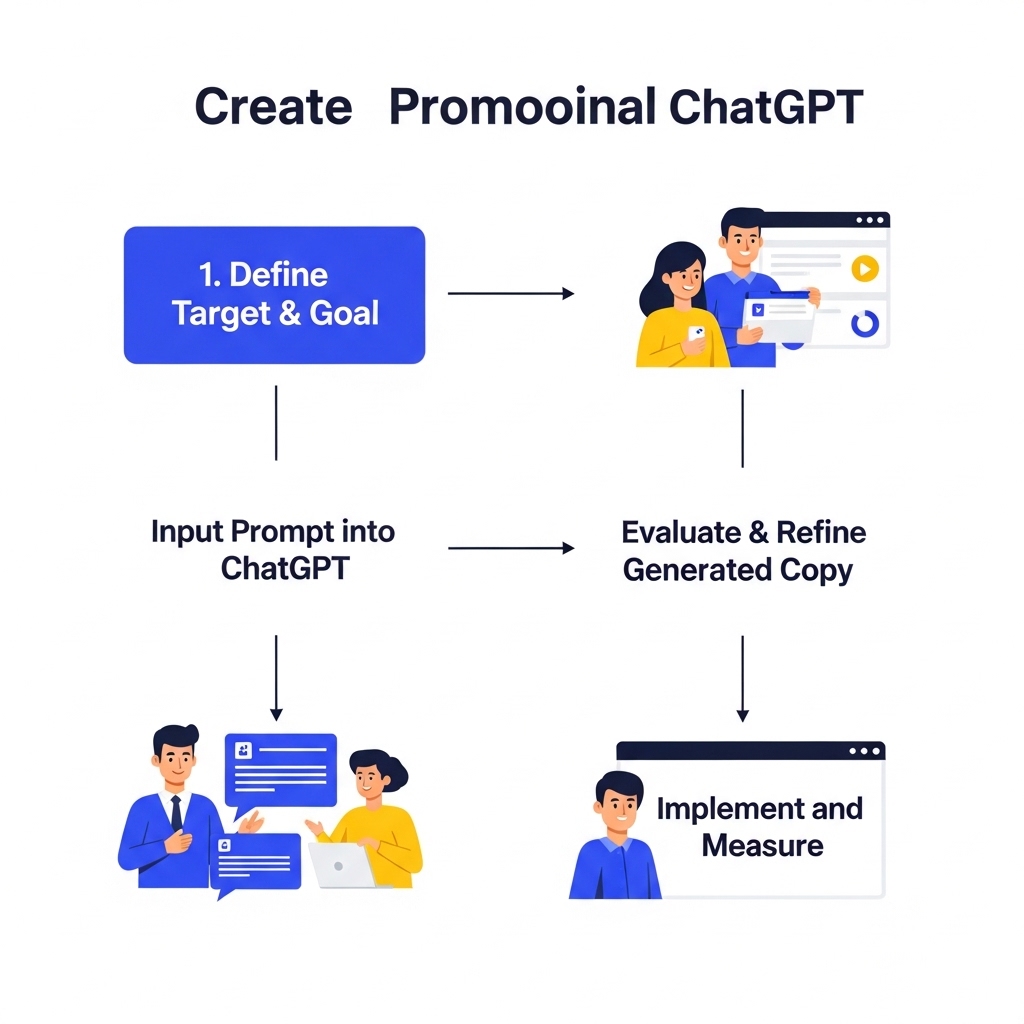 Create Promooinal ChatGPT

1. Define Target & Goal

Input Prompt into ChatGPT

Evaluate & Refine Generated Copy

Implement and Measure